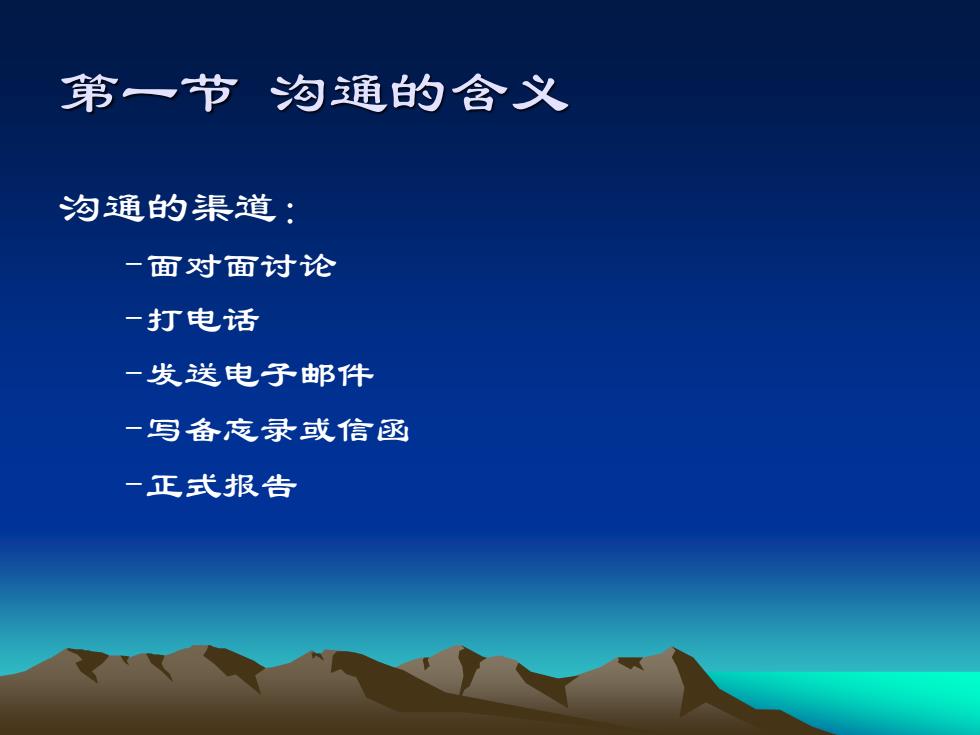 第一节 沟通的含义

沟通的渠道：

–面对面讨论

–打电话

–发送电子邮件

–写备忘录或信函

–正式报告